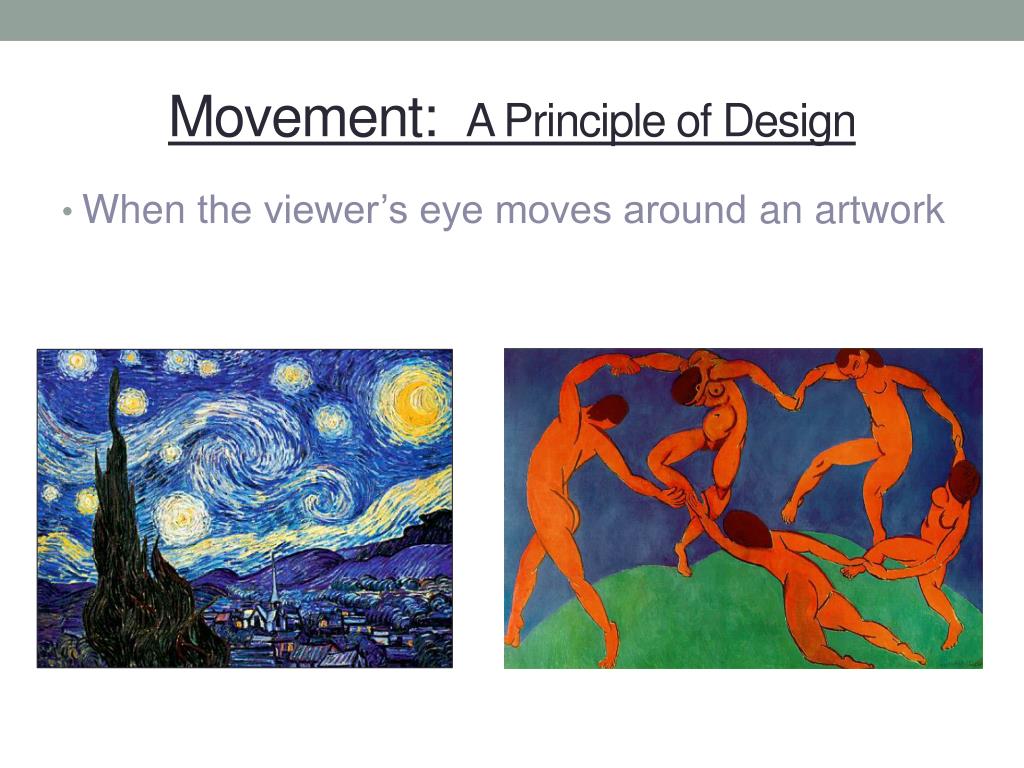 Movement: A Principle of Design

• When the viewer's eye moves around an artwork